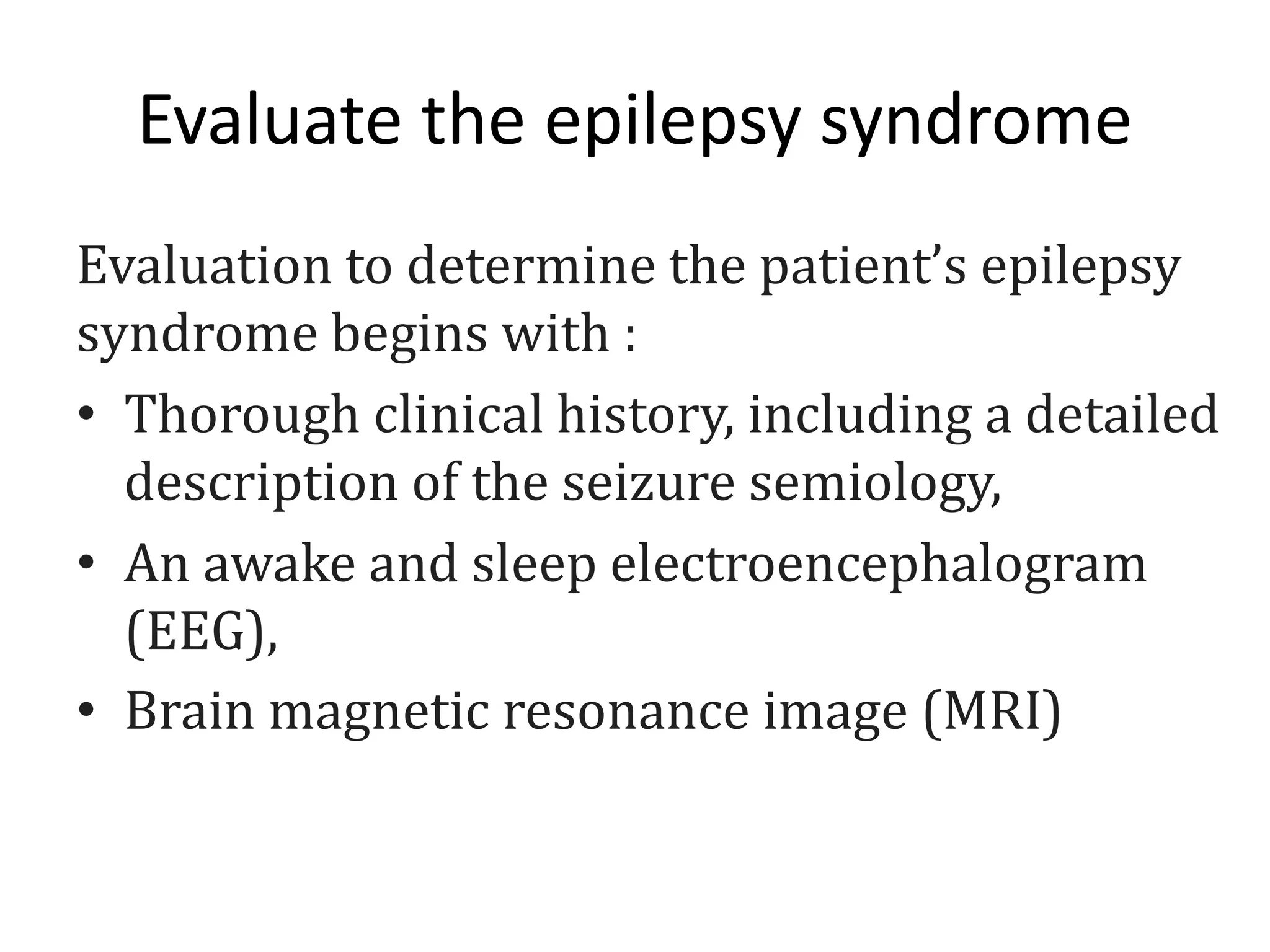 Evaluate the epilepsy syndrome

Evaluation to determine the patient’s epilepsy syndrome begins with :

• Thorough clinical history, including a detailed description of the seizure semiology,
• An awake and sleep electroencephalogram (EEG),
• Brain magnetic resonance image (MRI)